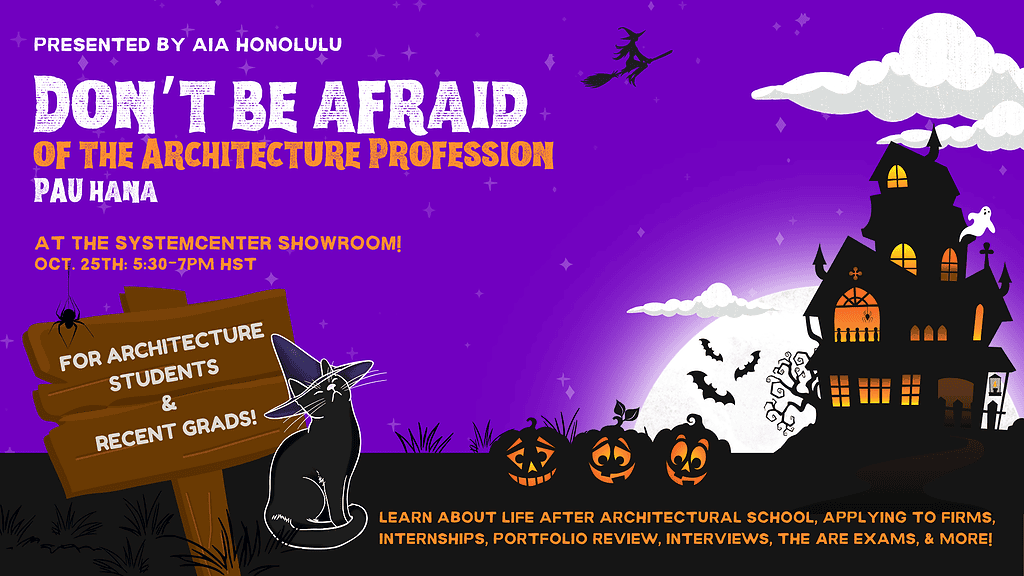 PRESENTED BY AIA HONOLULU

DON'T BE AFRAID

OF THE ARCHITECTURE PROFESSION

PAU HANA

AT THE SYSTEMCENTER SHOWROOM!

OCT. 25TH: 5:30-7PM HST

FOR ARCHITECTURE STUDENTS & RECENT GRADS!

LEARN ABOUT LIFE AFTER ARCHITECTURAL SCHOOL, APPLYING TO FIRMS, INTERNSHIPS, PORTFOLIO REVIEW, INTERVIEWS, THE ARE EXAMS, & MORE!